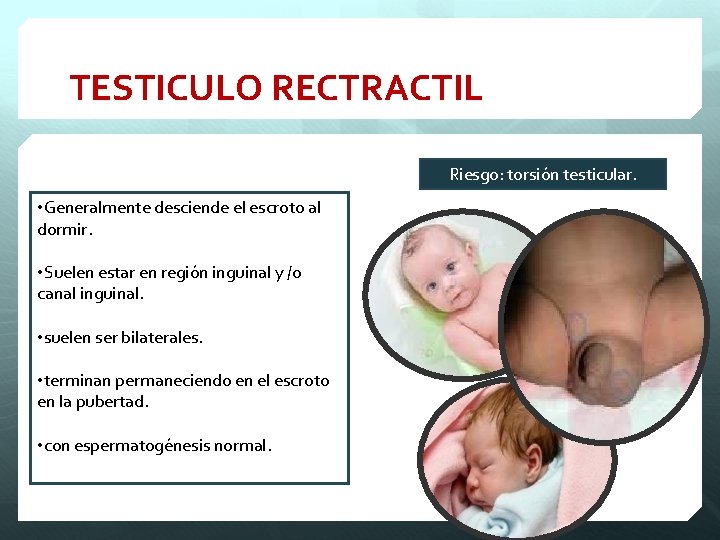 TESTICULO RECTRACTIL

Riesgo: torsión testicular.

•Generalmente desciende el escroto al dormir.

•Suelen estar en región inguinal y /o canal inguinal.

•suelen ser bilaterales.

•terminan permaneciendo en el escroto en la pubertad.

•con espermatogénesis normal.